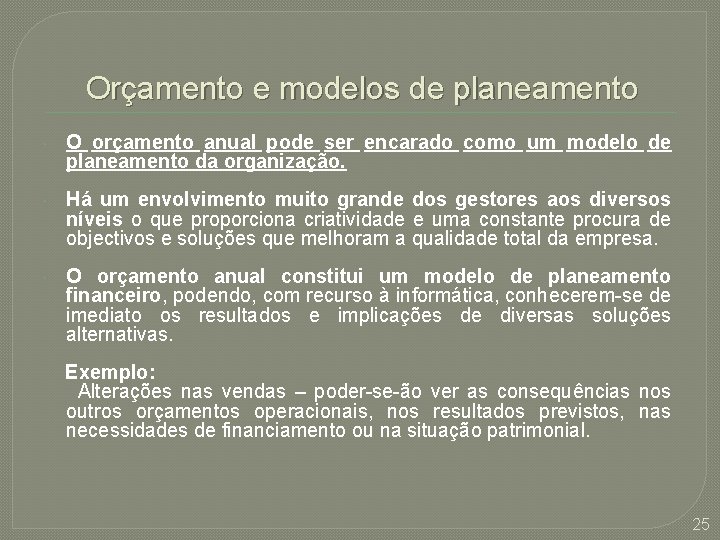 Orçamento e modelos de planeamento

O orçamento anual pode ser encarado como um modelo de planeamento da organização.

Há um envolvimento muito grande dos gestores aos diversos níveis o que proporciona criatividade e uma constante procura de objectivos e soluções que melhoram a qualidade total da empresa.

O orçamento anual constitui um modelo de planeamento financeiro, podendo, com recurso à informática, conhecerem-se de imediato os resultados e implicações de diversas soluções alternativas.

Exemplo:
Alterações nas vendas – poder-se-ão ver as consequências nos outros orçamentos operacionais, nos resultados previstos, nas necessidades de financiamento ou na situação patrimonial.

25